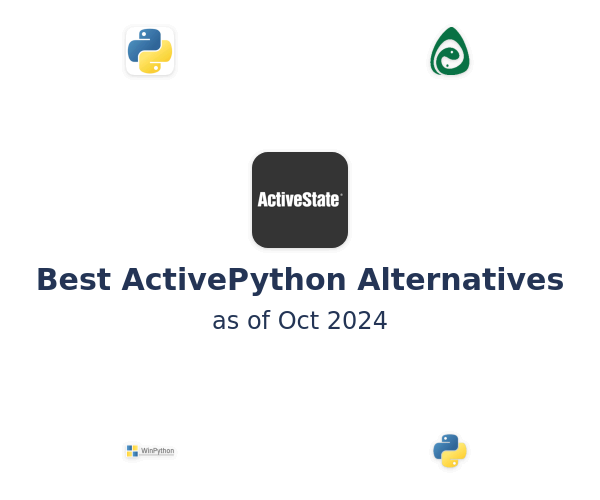 ActiveState

Best ActivePython Alternatives

as of Oct 2024

WinPython